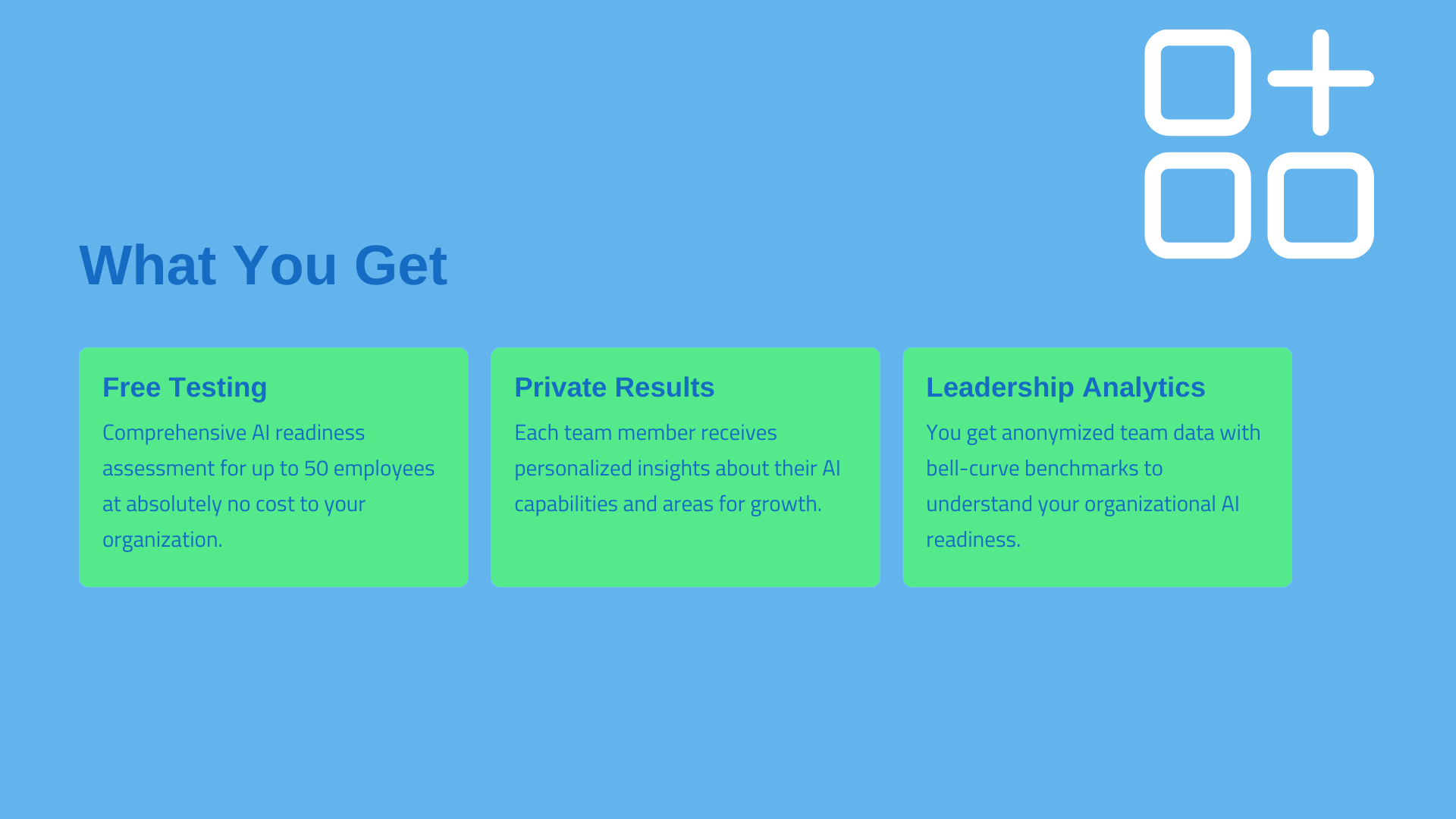 What You Get

Free Testing

Comprehensive AI readiness assessment for up to 50 employees at absolutely no cost to your organization.

Private Results

Each team member receives personalized insights about their AI capabilities and areas for growth.

Leadership Analytics

You get anonymized team data with bell-curve benchmarks to understand your organizational AI readiness.